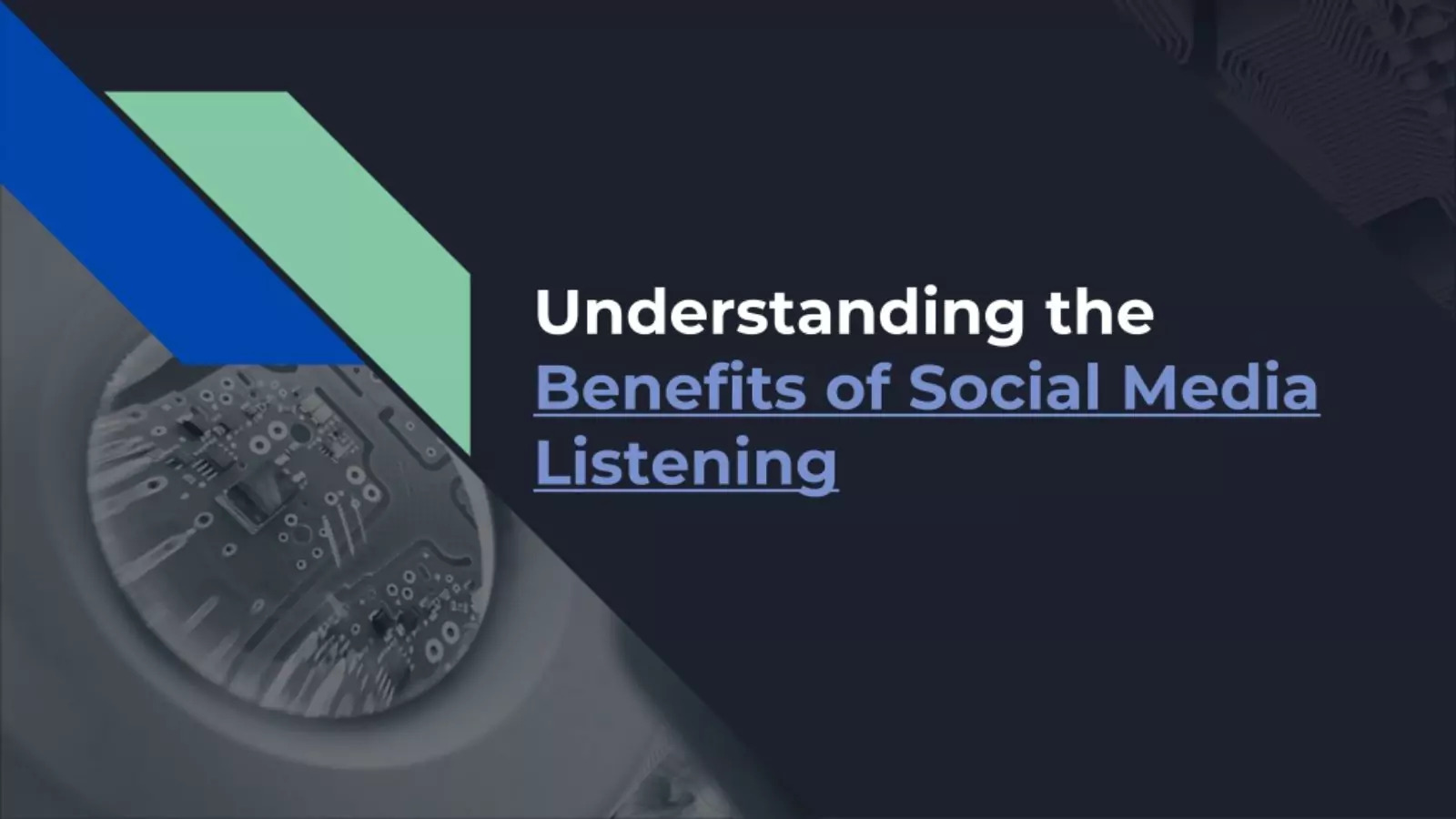 Understanding the Benefits of Social Media Listening